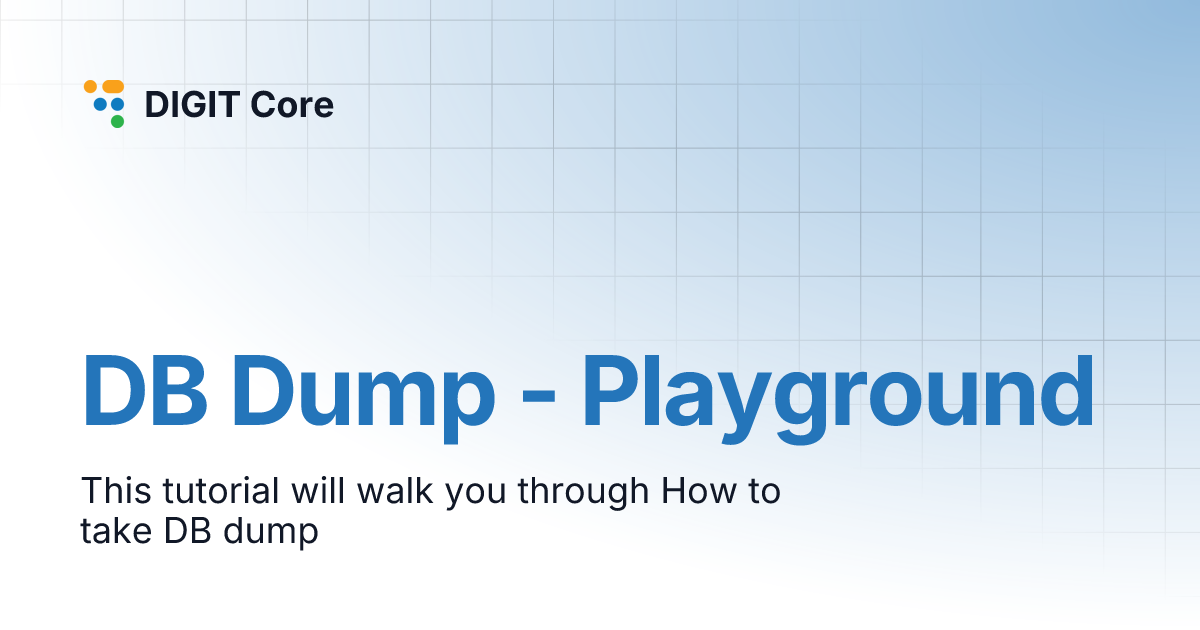 DIGIT Core

DB Dump - Playground

This tutorial will walk you through How to take DB dump